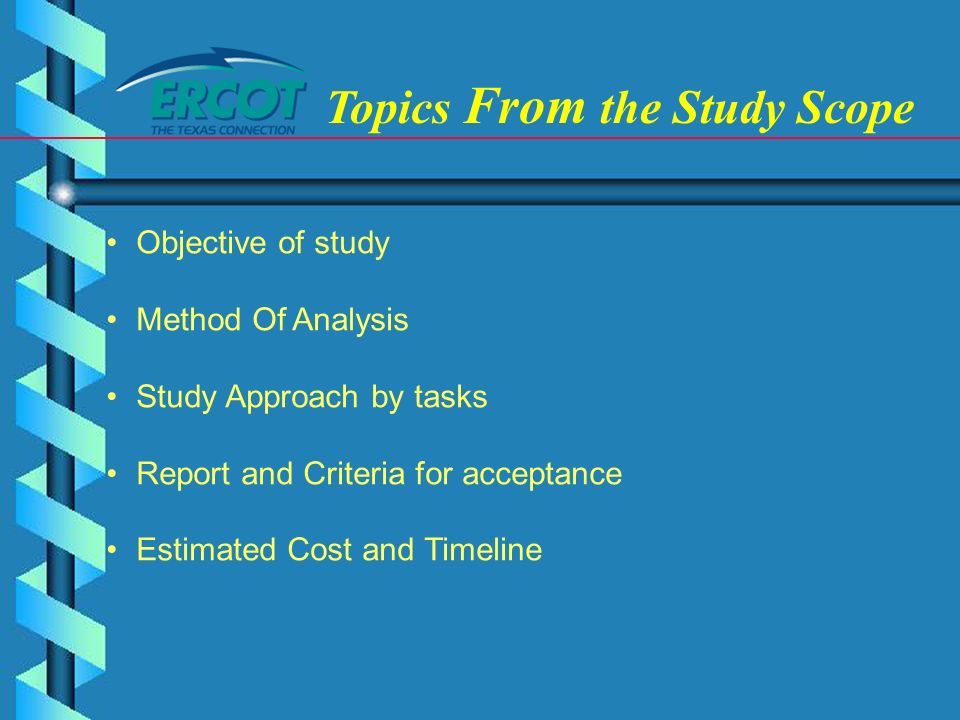 ERCOT
THE TEXAS CONNECTION

Topics From the Study Scope

• Objective of study

• Method Of Analysis

• Study Approach by tasks

• Report and Criteria for acceptance

• Estimated Cost and Timeline